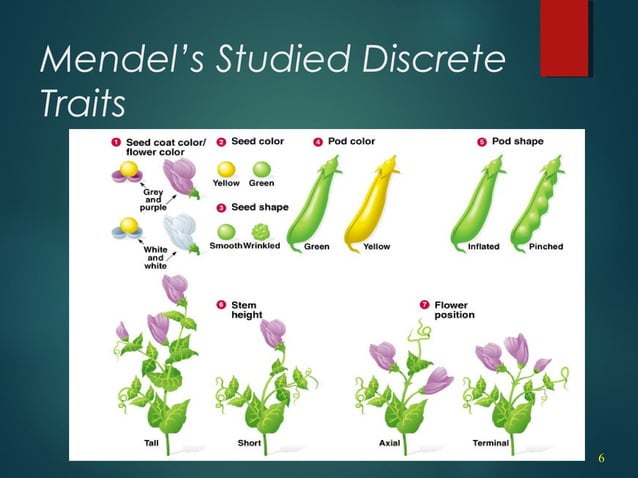 Mendel's Studied Discrete Traits

1 Seed coat color/ flower color

Grey and purple

White and white

2 Seed color

Yellow Green

3 Seed shape

Smooth Wrinkled

4 Pod color

Green Yellow

5 Pod shape

Inflated Pinched

6 Stem height

Tall Short

7 Flower position

Axial Terminal

6